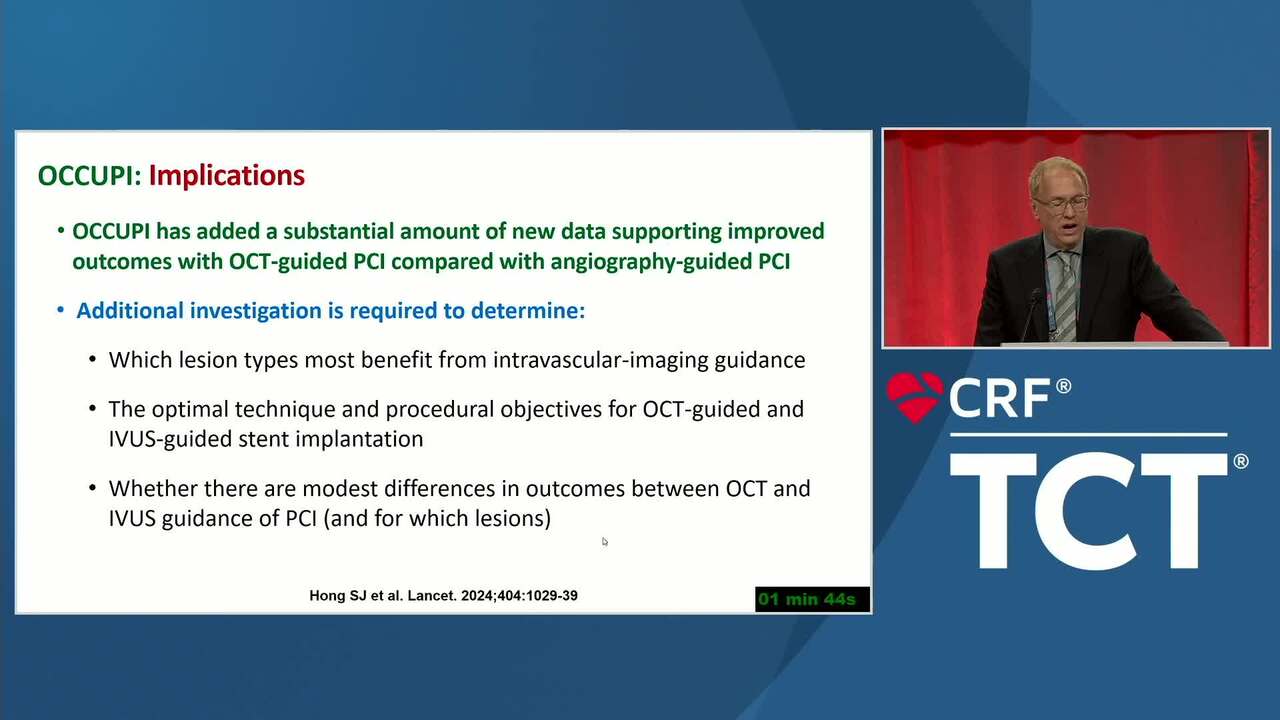 OCCUPI: Implications

• OCCUPI has added a substantial amount of new data supporting improved outcomes with OCT-guided PCI compared with angiography-guided PCI

• Additional investigation is required to determine:

• Which lesion types most benefit from intravascular-imaging guidance

• The optimal technique and procedural objectives for OCT-guided and IVUS-guided stent implantation

• Whether there are modest differences in outcomes between OCT and IVUS guidance of PCI (and for which lesions)

Hong SJ et al. Lancet. 2024;404:1029-39

01 min 44s

CRF®

TCT®